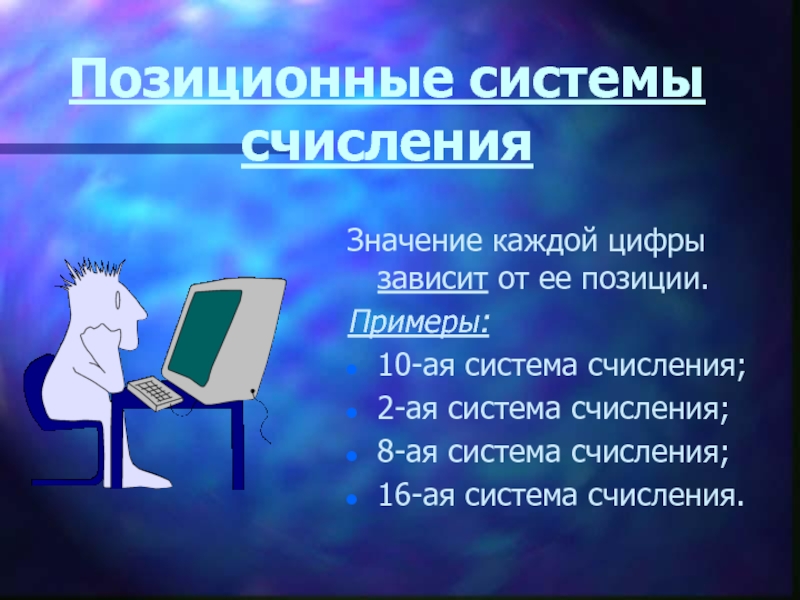 Позиционные системы счисления

Значение каждой цифры зависит от ее позиции.

Примеры:

- 10-ая система счисления;
- 2-ая система счисления;
- 8-ая система счисления;
- 16-ая система счисления.